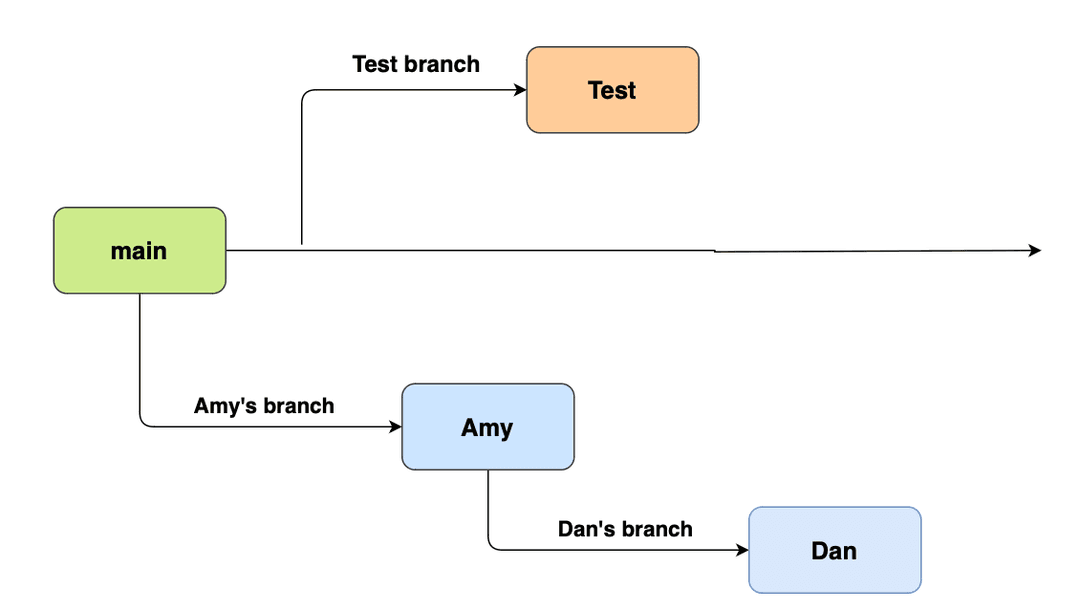 Test branch

Test

main

Amy's branch

Amy

Dan's branch

Dan